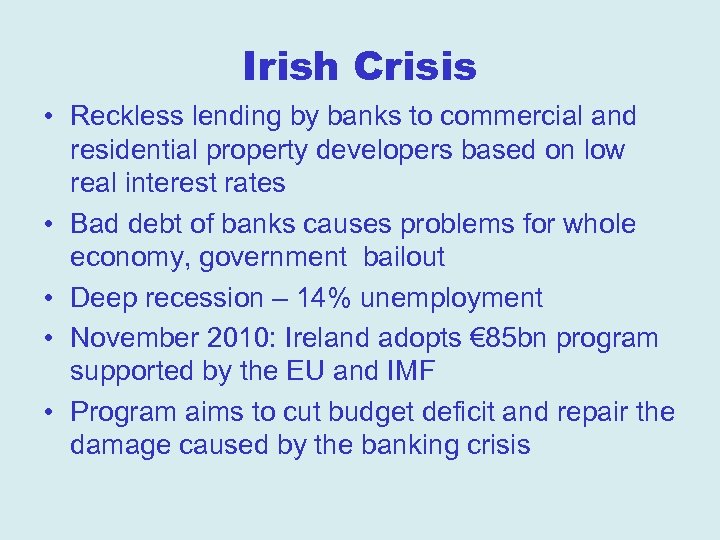 Irish Crisis

• Reckless lending by banks to commercial and residential property developers based on low real interest rates
• Bad debt of banks causes problems for whole economy, government bailout
• Deep recession – 14% unemployment
• November 2010: Ireland adopts €85bn program supported by the EU and IMF
• Program aims to cut budget deficit and repair the damage caused by the banking crisis